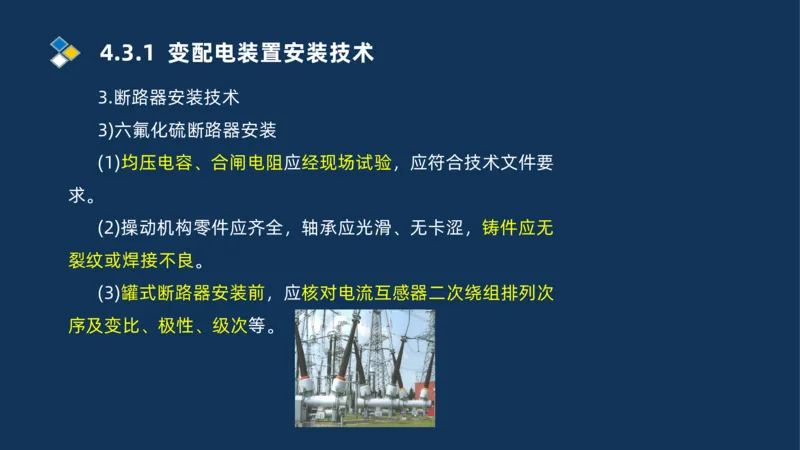 4.3.1 变配电装置安装技术

3.断路器安装技术

3)六氟化硫断路器安装

(1)均压电容、合闸电阻应经现场试验，应符合技术文件要求。

(2)操动机构零件应齐全，轴承应光滑、无卡涩，铸件应无裂纹或焊接不良。

(3)罐式断路器安装前，应核对电流互感器二次绕组排列次序及变比、极性、级次等。